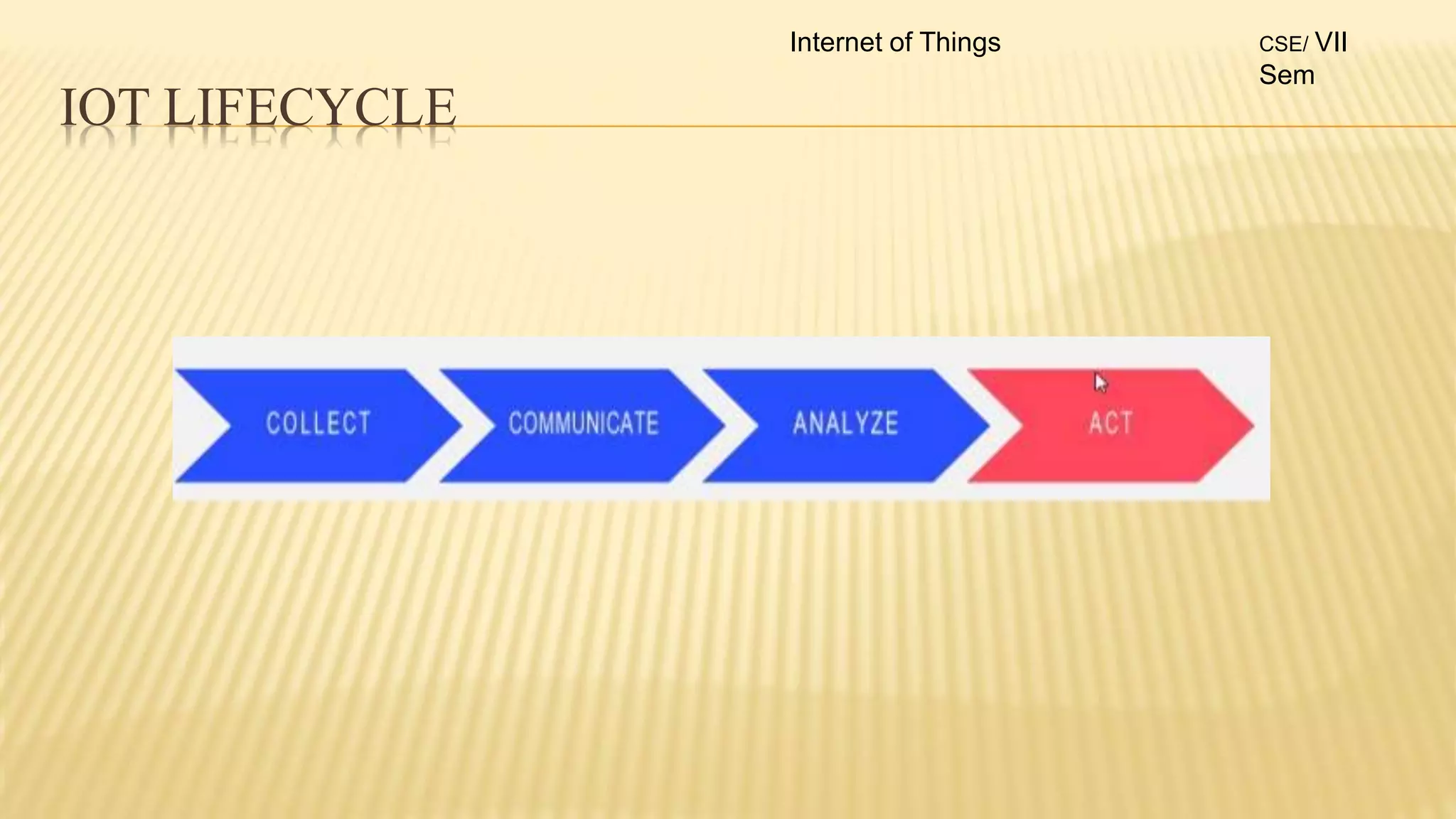 Internet of Things

CSE/ VII Sem

IOT LIFECYCLE

COLLECT

COMMUNICATE

ANALYZE

ACT